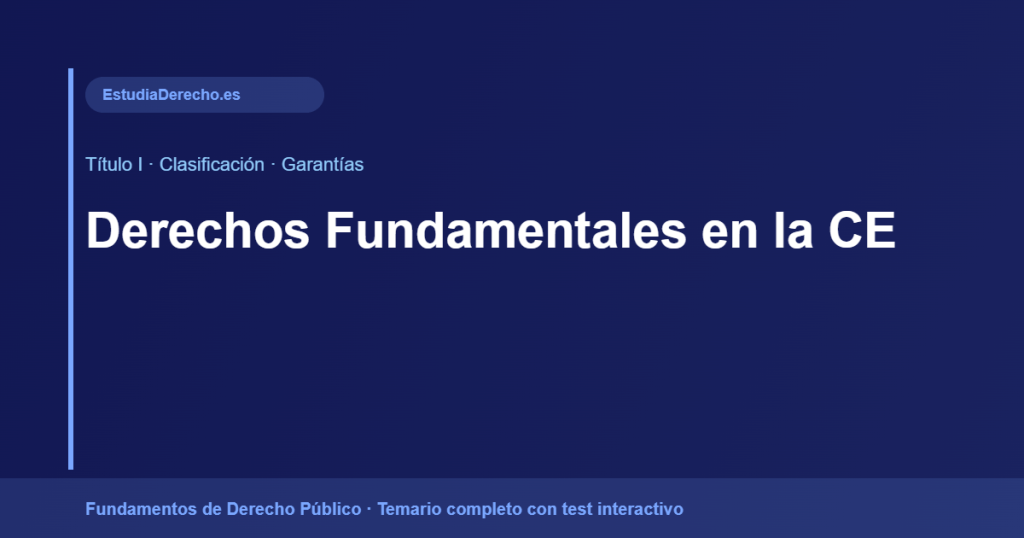 EstudiaDerecho.es

Título I · Clasificación · Garantías

Derechos Fundamentales en la CE

Fundamentos de Derecho Público · Temario completo con test interactivo